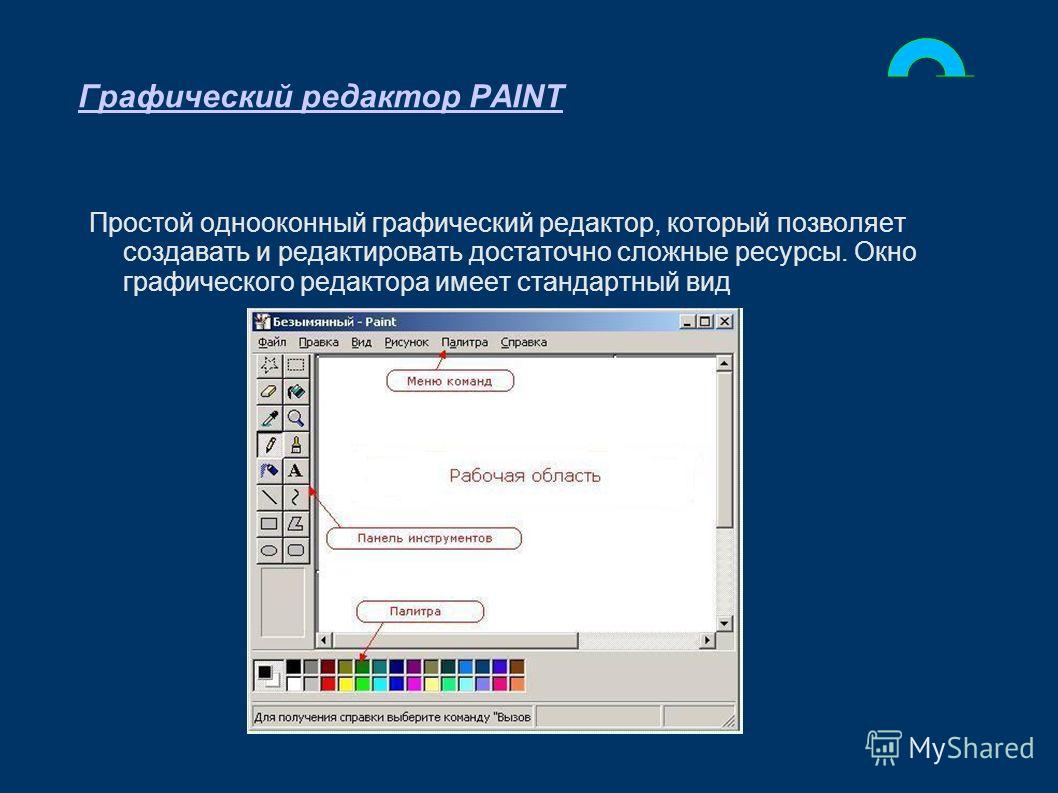 Графический редактор PAINT

Простой однооконный графический редактор, который позволяет создавать и редактировать достаточно сложные ресурсы. Окно графического редактора имеет стандартный вид

Безымянный - Paint

Файл Правка Вид Рисунок Палитра Справка

Меню команд

Рабочая область

Панель инструментов

Палитра

Для получения справки выберите команду "Вызов

MyShared